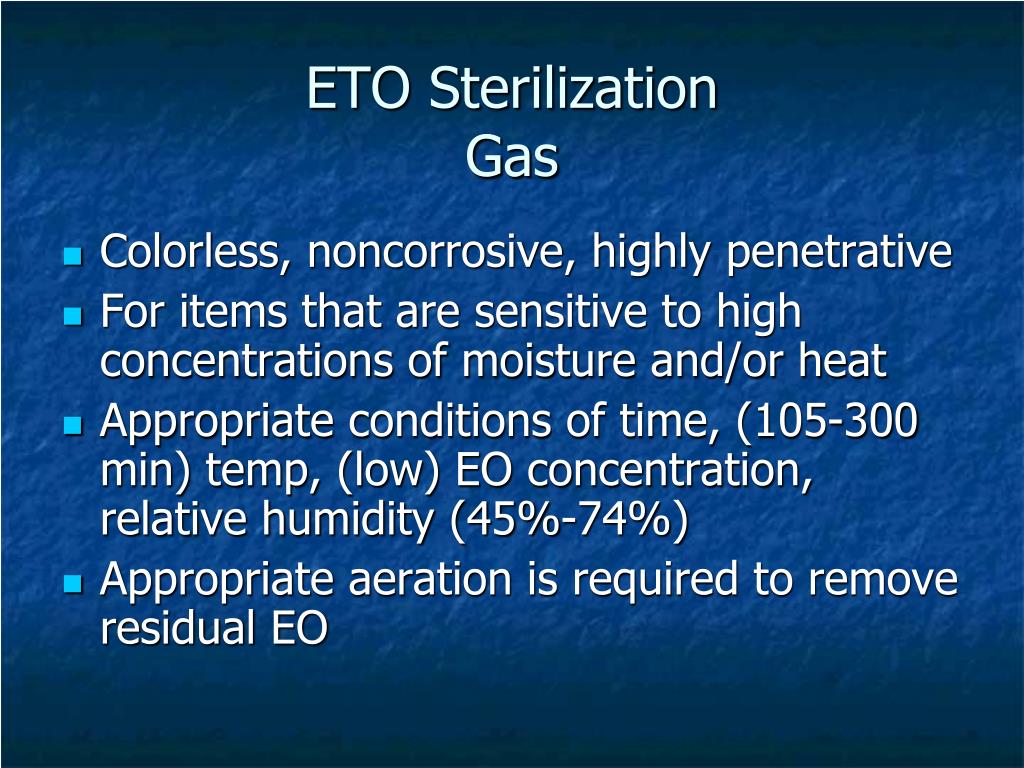 ETO Sterilization
Gas

• Colorless, noncorrosive, highly penetrative
• For items that are sensitive to high concentrations of moisture and/or heat
• Appropriate conditions of time, (105-300 min) temp, (low) EO concentration, relative humidity (45%-74%)
• Appropriate aeration is required to remove residual EO